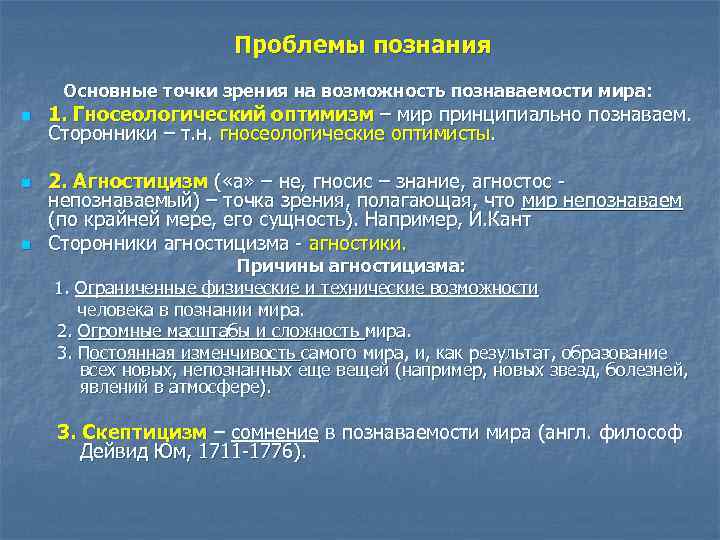 Проблемы познания

Основные точки зрения на возможность познаваемости мира:

1. Гносеологический оптимизм – мир принципиально познаваем. Сторонники – т.н. гносеологические оптимисты.

2. Агностицизм («а» – не, гносис – знание, агностос - непознаваемый) – точка зрения, полагающая, что мир непознаваем (по крайней мере, его сущность). Например, И.Кант

Сторонники агностицизма - агностики.

Причины агностицизма:

1. Ограниченные физические и технические возможности человека в познании мира.

2. Огромные масштабы и сложность мира.

3. Постоянная изменчивость самого мира, и, как результат, образование всех новых, непознанных еще вещей (например, новых звезд, болезней, явлений в атмосфере).

3. Скептицизм – сомнение в познаваемости мира (англ. философ Дейвид Юм, 1711-1776).